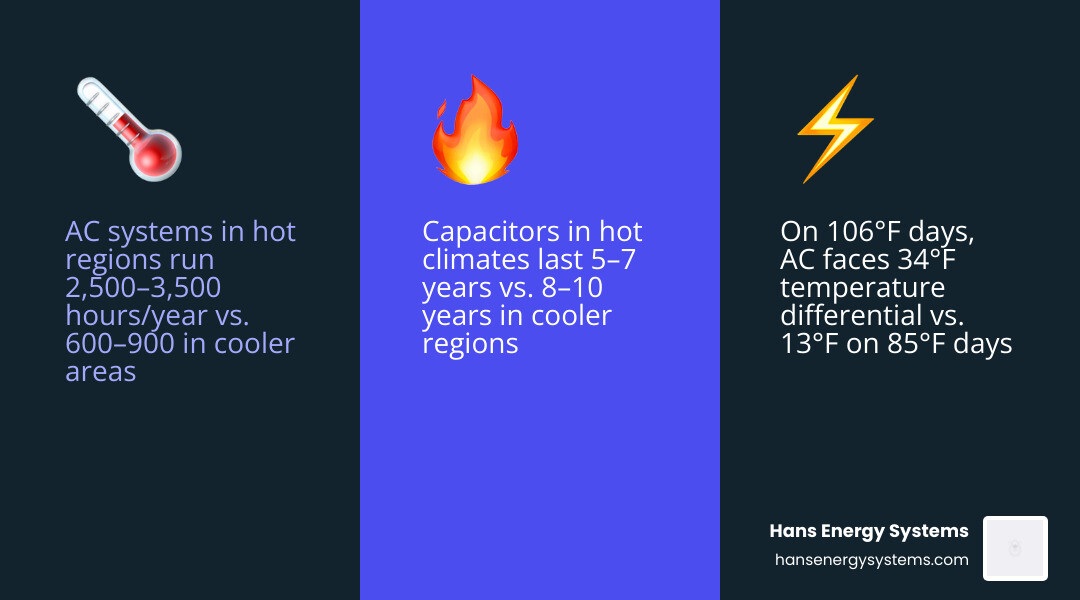 AC systems in hot regions run 2,500–3,500 hours/year vs. 600–900 in cooler areas

Capacitors in hot climates last 5–7 years vs. 8–10 years in cooler regions

On 106°F days, AC faces 34°F temperature differential vs. 13°F on 85°F days

Hans Energy Systems
hansenergysystems.com